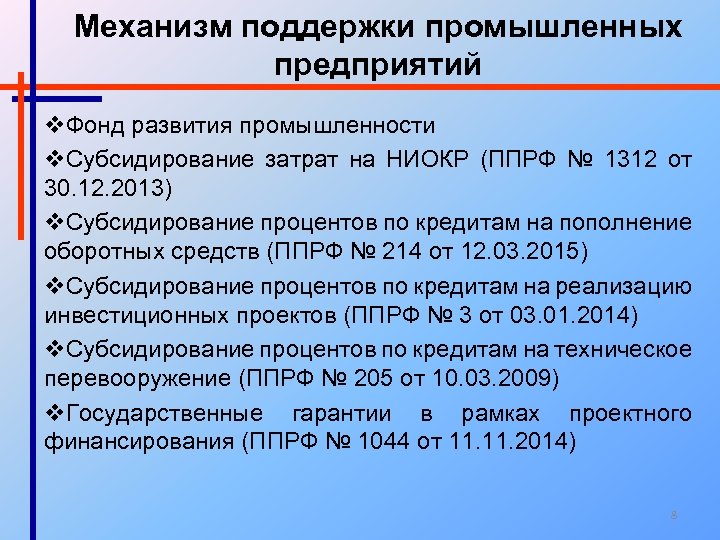 Механизм поддержки промышленных предприятий

❖Фонд развития промышленности

❖Субсидирование затрат на НИОКР (ППРФ № 1312 от 30.12.2013)

❖Субсидирование процентов по кредитам на пополнение оборотных средств (ППРФ № 214 от 12.03.2015)

❖Субсидирование процентов по кредитам на реализацию инвестиционных проектов (ППРФ № 3 от 03.01.2014)

❖Субсидирование процентов по кредитам на техническое перевооружение (ППРФ № 205 от 10.03.2009)

❖Государственные гарантии в рамках проектного финансирования (ППРФ № 1044 от 11.11.2014)

8